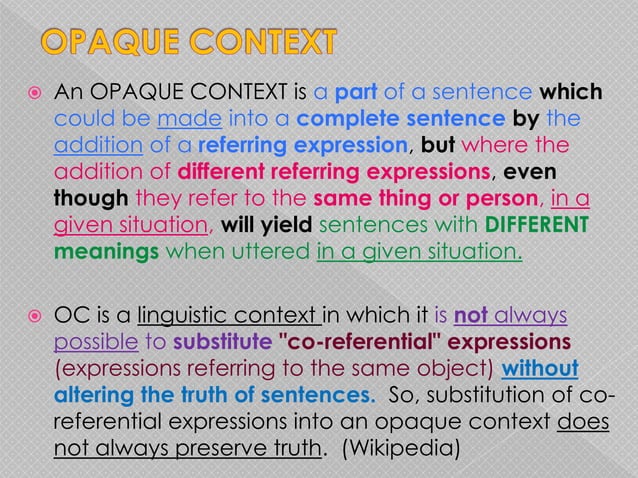 OPAQUE CONTEXT

An OPAQUE CONTEXT is a part of a sentence which could be made into a complete sentence by the addition of a referring expression, but where the addition of different referring expressions, even though they refer to the same thing or person, in a given situation, will yield sentences with DIFFERENT meanings when uttered in a given situation.

OC is a linguistic context in which it is not always possible to substitute "co-referential" expressions (expressions referring to the same object) without altering the truth of sentences. So, substitution of co-referential expressions into an opaque context does not always preserve truth. (Wikipedia)